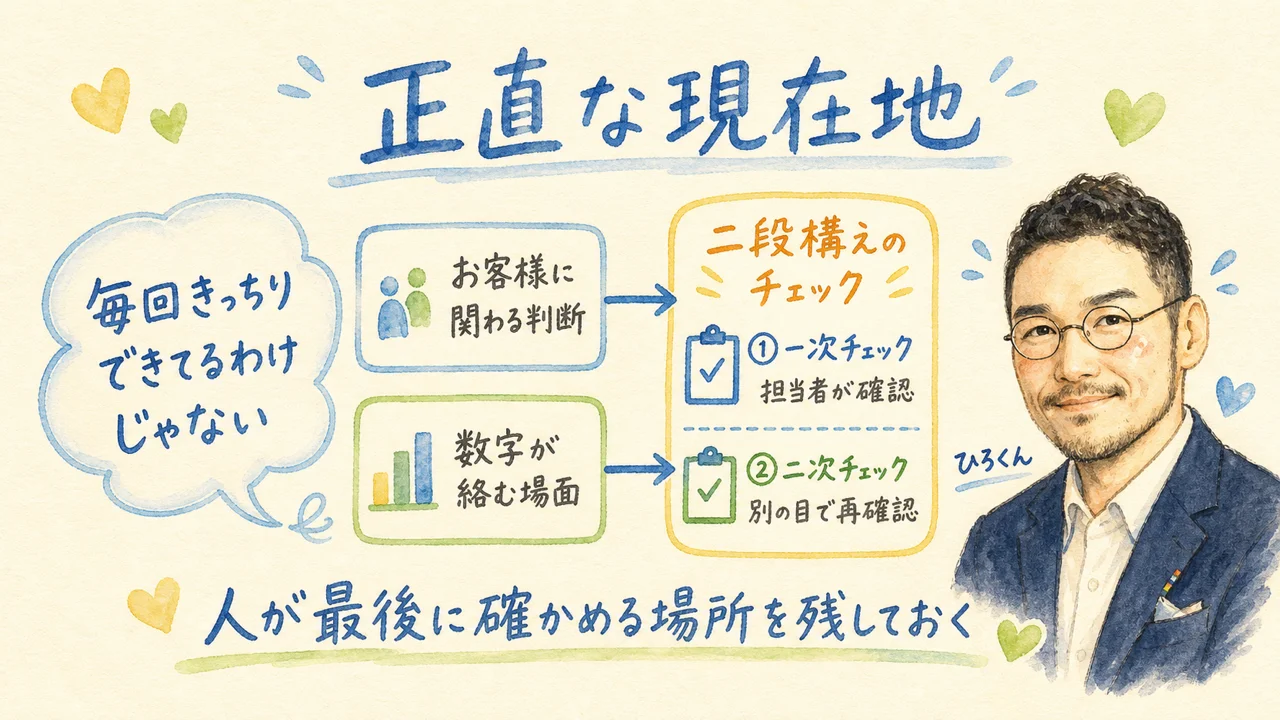 正直な現在地

毎回きっちりできてるわけじゃない

お客様に関わる判断

数字が絡む場面

二段構えのチェック

① 一次チェック
担当者が確認

② 二次チェック
別の目で再確認

ひろくん

人が最後に確かめる場所を残しておく